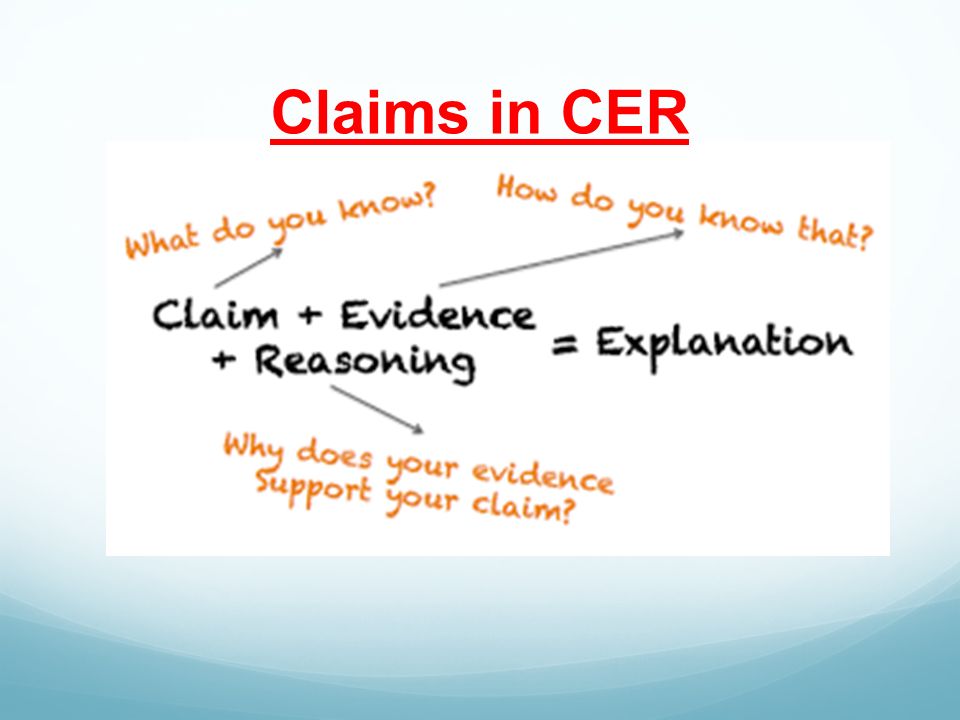 Claims in CER

What do you know?

How do you know that?

Claim + Evidence + Reasoning = Explanation

Why does your evidence support your claim?